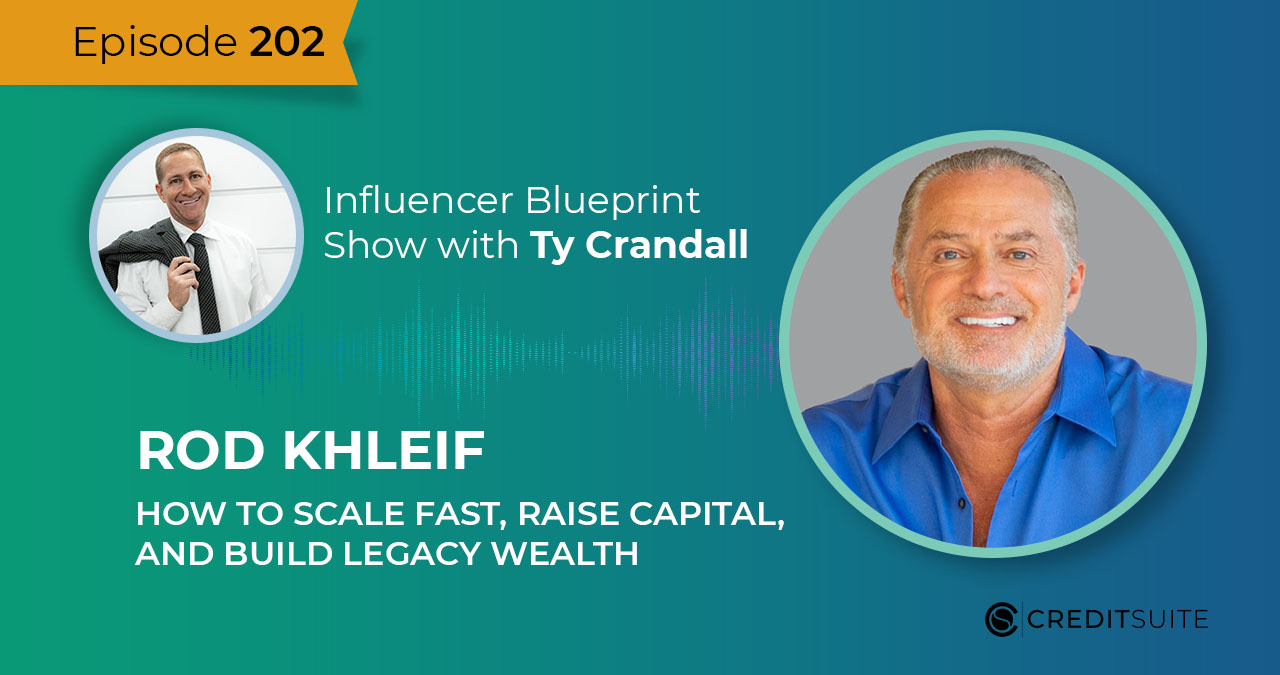 Episode 202

Influencer Blueprint Show with Ty Crandall

ROD KHLEIF

HOW TO SCALE FAST, RAISE CAPITAL, AND BUILD LEGACY WEALTH

CREDITSUITE